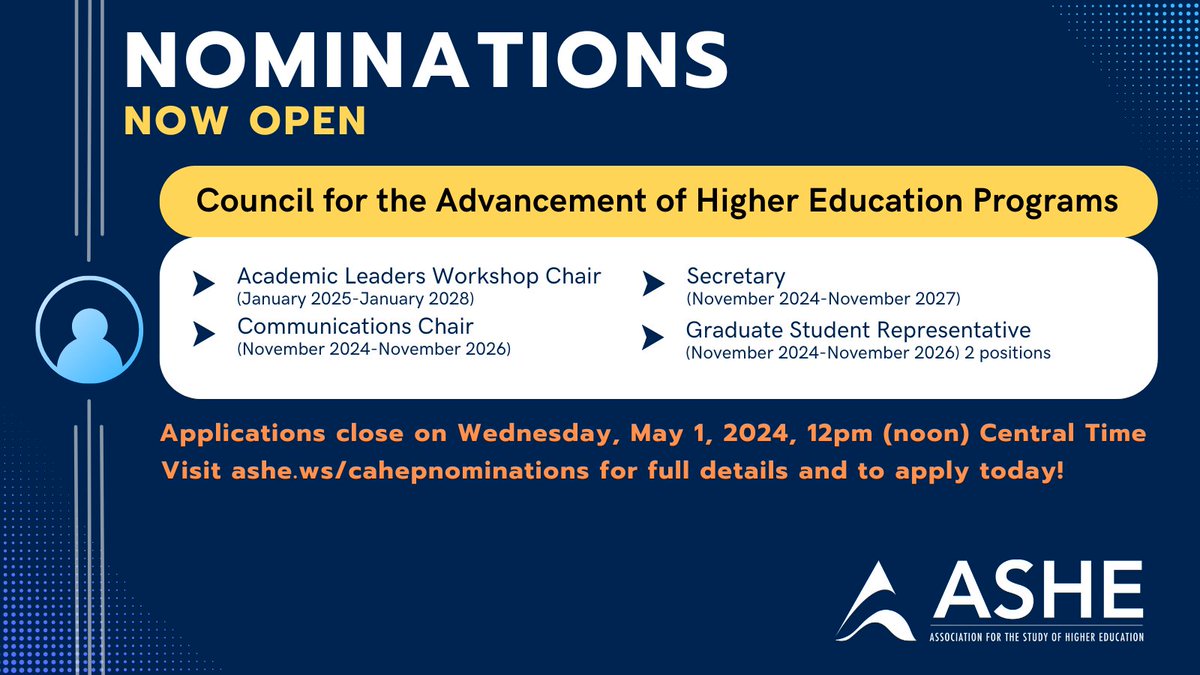 NOMINATIONS
NOW OPEN

Council for the Advancement of Higher Education Programs

Academic Leaders Workshop Chair
(January 2025-January 2028)

Communications Chair
(November 2024-November 2026)

Secretary
(November 2024-November 2027)

Graduate Student Representative
(November 2024-November 2026) 2 positions

Applications close on Wednesday, May 1, 2024, 12pm (noon) Central Time
Visit ashe.ws/cahepnominations for full details and to apply today!

ASHE
ASSOCIATION FOR THE STUDY OF HIGHER EDUCATION